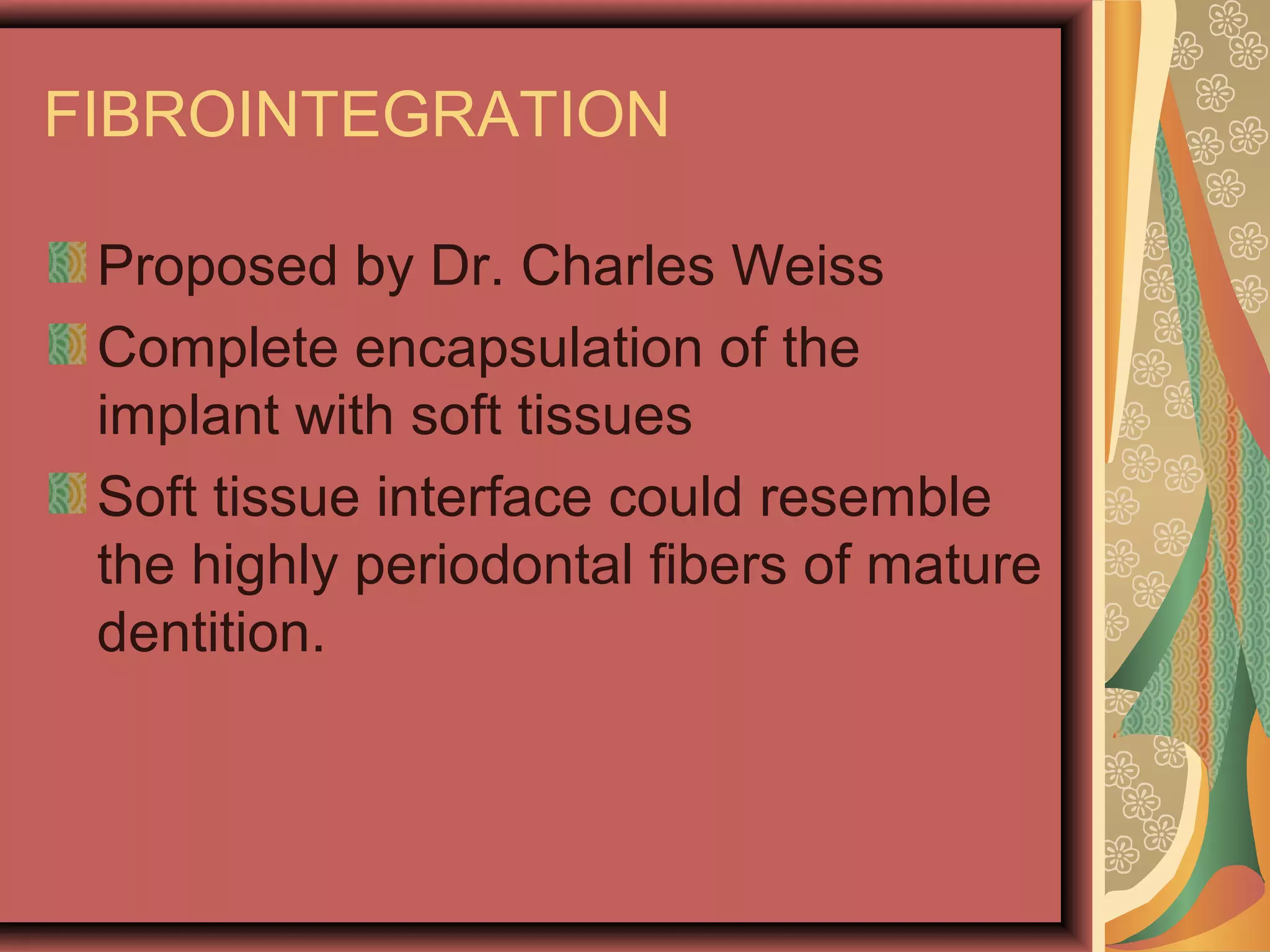 FIBROINTEGRATION

Proposed by Dr. Charles Weiss

Complete encapsulation of the implant with soft tissues

Soft tissue interface could resemble the highly periodontal fibers of mature dentition.